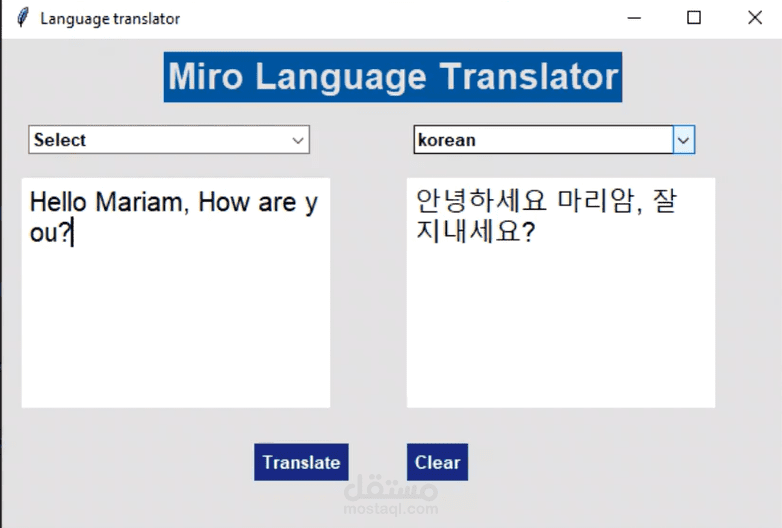 Language translator

Miro Language Translator

Select

korean

Hello Mariam, How are you?

안녕하세요 마리암, 잘 지내세요?

Translate

Clear

مستقل
mostaql.com